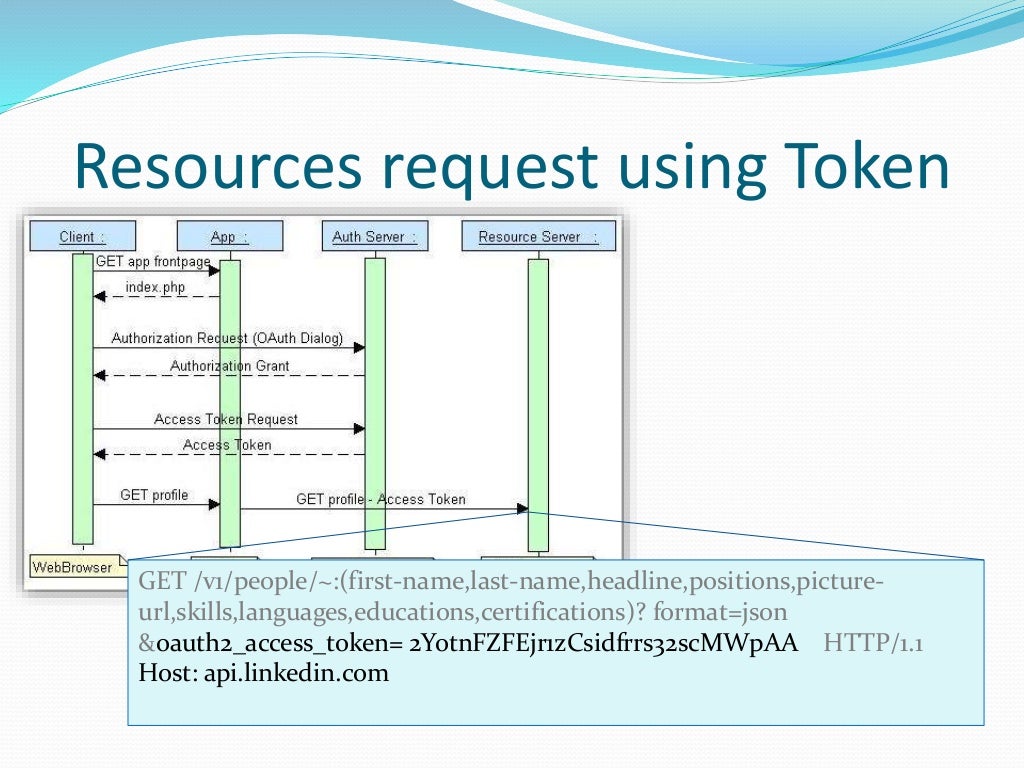 Resources request using Token

Client :
App :
Auth Server :
Resource Server :

GET app frontpage
index.php
Authorization Request (OAuth Dialog)
Authorization Grant
Access Token Request
Access Token
GET profile
GET profile - Access Token

WebBrowser

GET /v1/people/~:(first-name,last-name,headline,positions,picture-url,skills,languages,educations,certifications)? format=json &oauth2_access_token= 2YotnFZFEjr1zCsidfrrs32scMWpAA HTTP/1.1
Host: api.linkedin.com